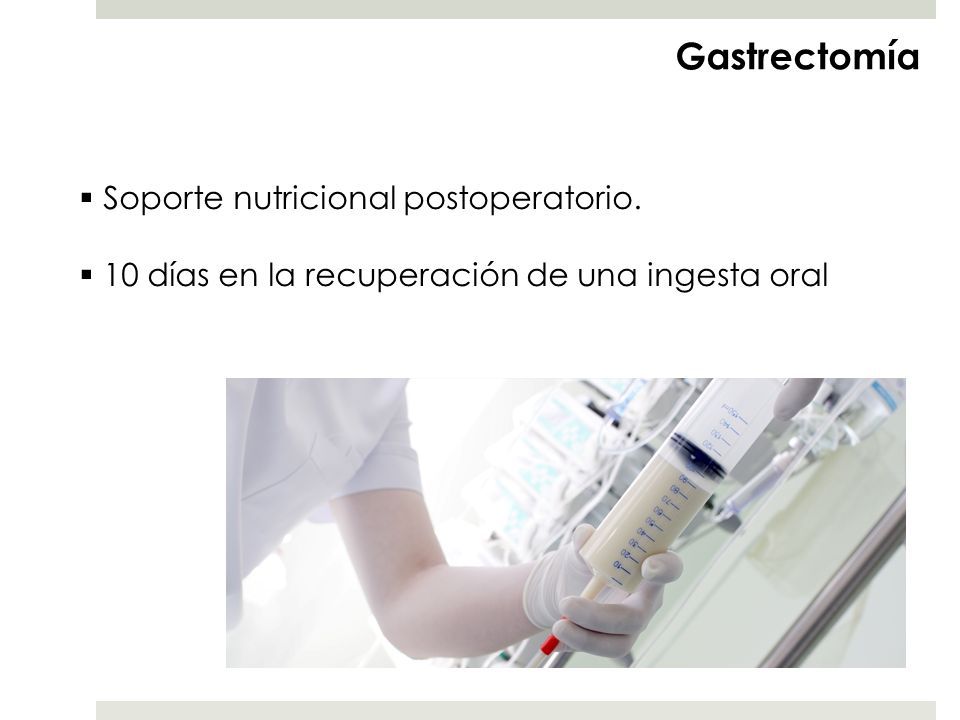 Gastrectomía

▪ Soporte nutricional postoperatorio.

▪ 10 días en la recuperación de una ingesta oral